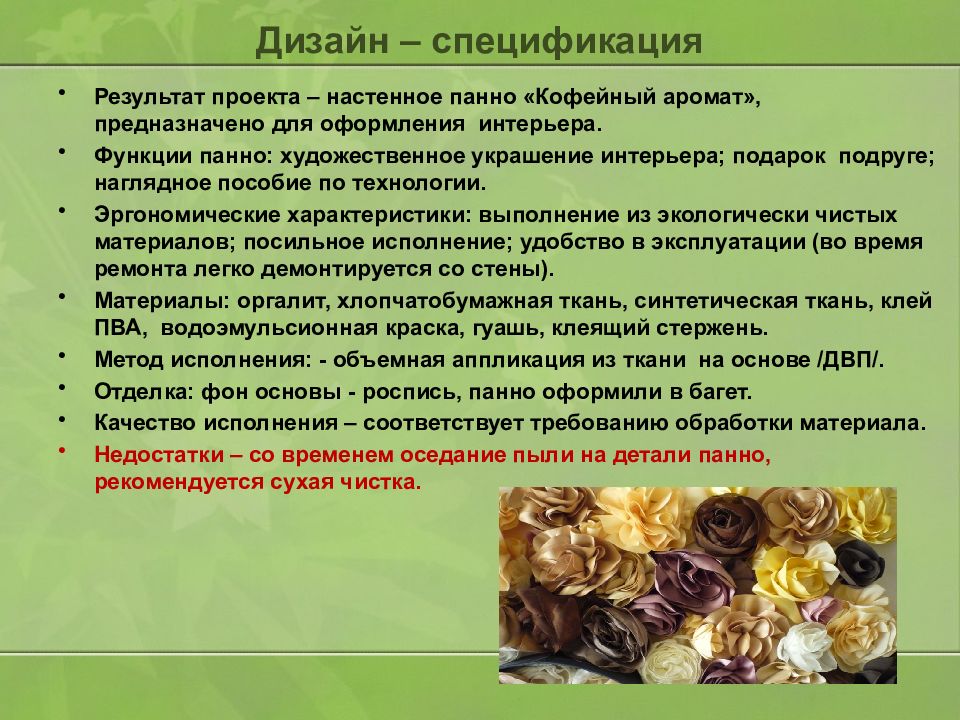 Дизайн – спецификация

• Результат проекта – настенное панно «Кофейный аромат», предназначено для оформления интерьера.
• Функции панно: художественное украшение интерьера; подарок подруге; наглядное пособие по технологии.
• Эргономические характеристики: выполнение из экологически чистых материалов; посильное исполнение; удобство в эксплуатации (во время ремонта легко демонтируется со стены).
• Материалы: оргалит, хлопчатобумажная ткань, синтетическая ткань, клей ПВА, водоэмульсионная краска, гуашь, клеящий стержень.
• Метод исполнения: - объемная аппликация из ткани на основе /ДВП/.
• Отделка: фон основы - роспись, панно оформили в багет.
• Качество исполнения – соответствует требованию обработки материала.
• Недостатки – со временем оседание пыли на детали панно, рекомендуется сухая чистка.